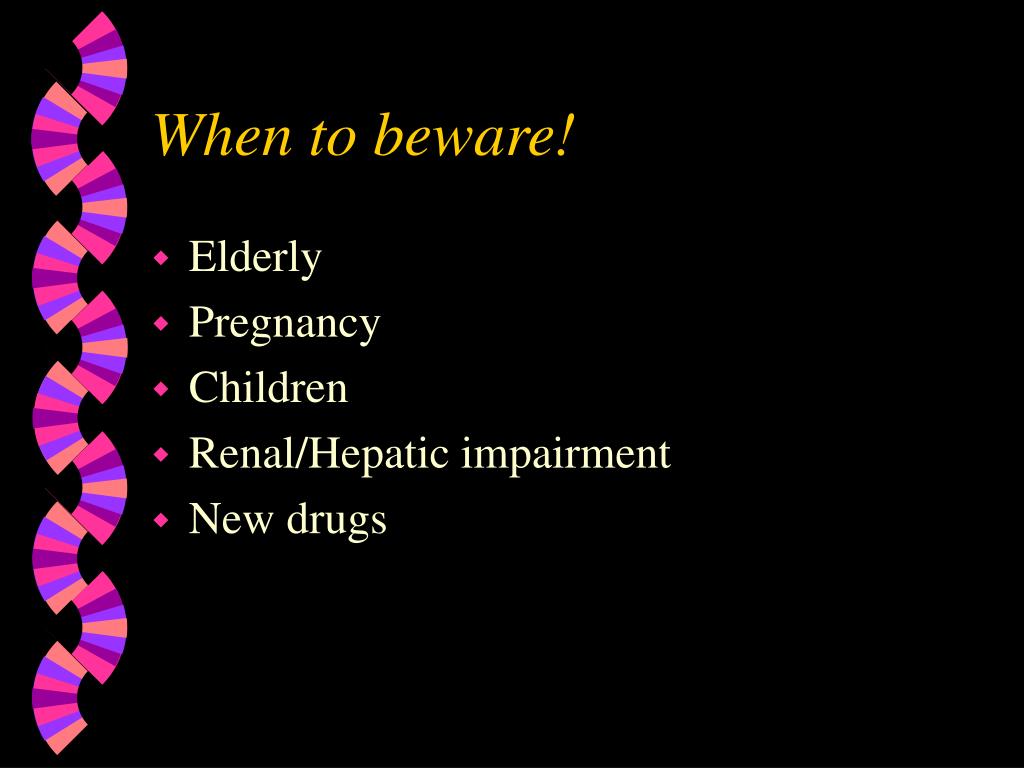 When to beware!

- Elderly
- Pregnancy
- Children
- Renal/Hepatic impairment
- New drugs